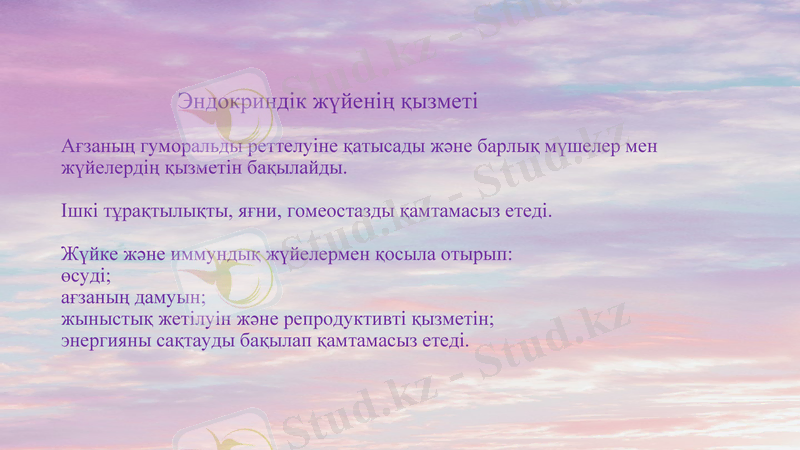 Эндокриндік жүйенің қызметі

Ағзаның гуморальды реттелуіне қатысады және барлық мүшелер мен жүйелердің қызметін бақылайды.

Ішкі тұрақтылықты, яғни, гомеостазды қамтамасыз етеді.

Жүйке және иммундық жүйелермен қосыла отырып:
өсуді;
ағзаның дамуын;
жыныстық жетілуін және репродуктивті қызметін;
энергияны сақтауды бақылап қамтамасыз етеді.

Stud.kz - Stud.kz
Stud.kz - Stud.kz
Stud.kz - Stud.kz